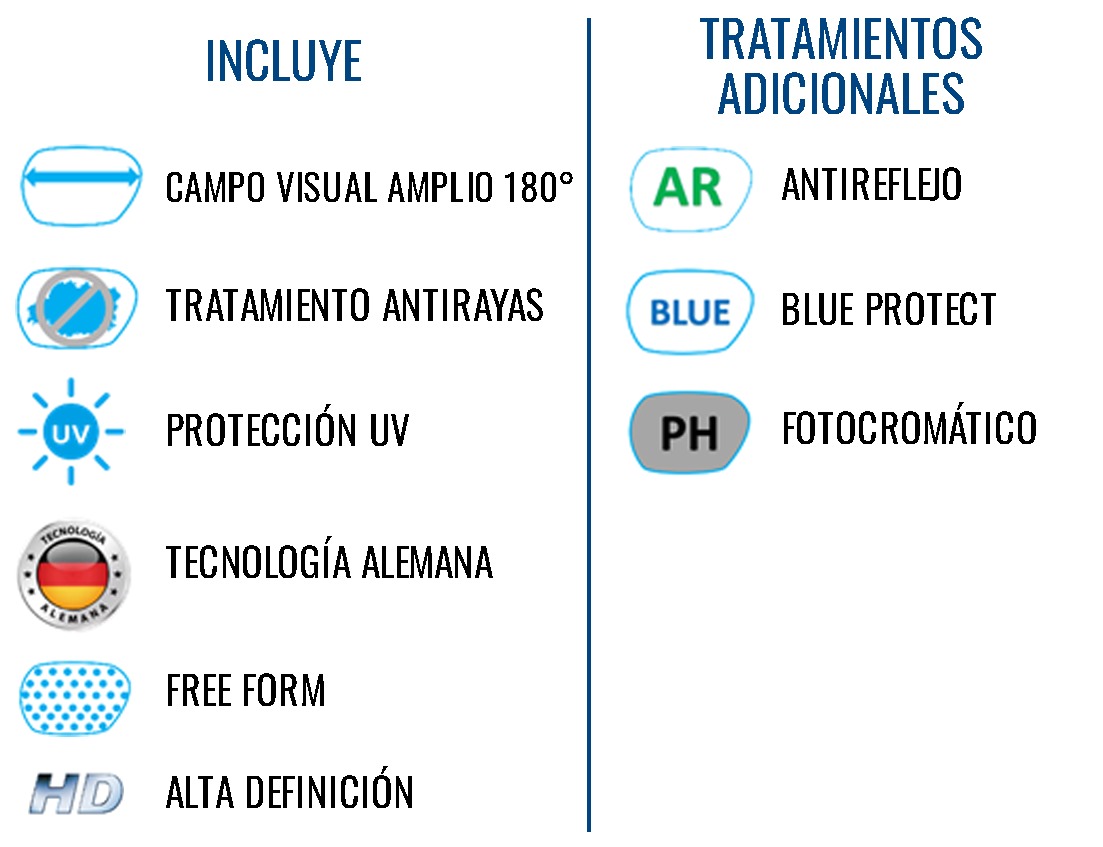 INCLUYE

CAMPO VISUAL AMPLIO 180°

TRATAMIENTO ANTIRAYAS

UV PROTECCIÓN UV

TECNOLOGÍA ALEMANA TECNOLOGÍA ALEMANA

FREE FORM

HD ALTA DEFINICIÓN

TRATAMIENTOS ADICIONALES

AR ANTIREFLEJO

BLUE BLUE PROTECT

PH FOTOCROMÁTICO